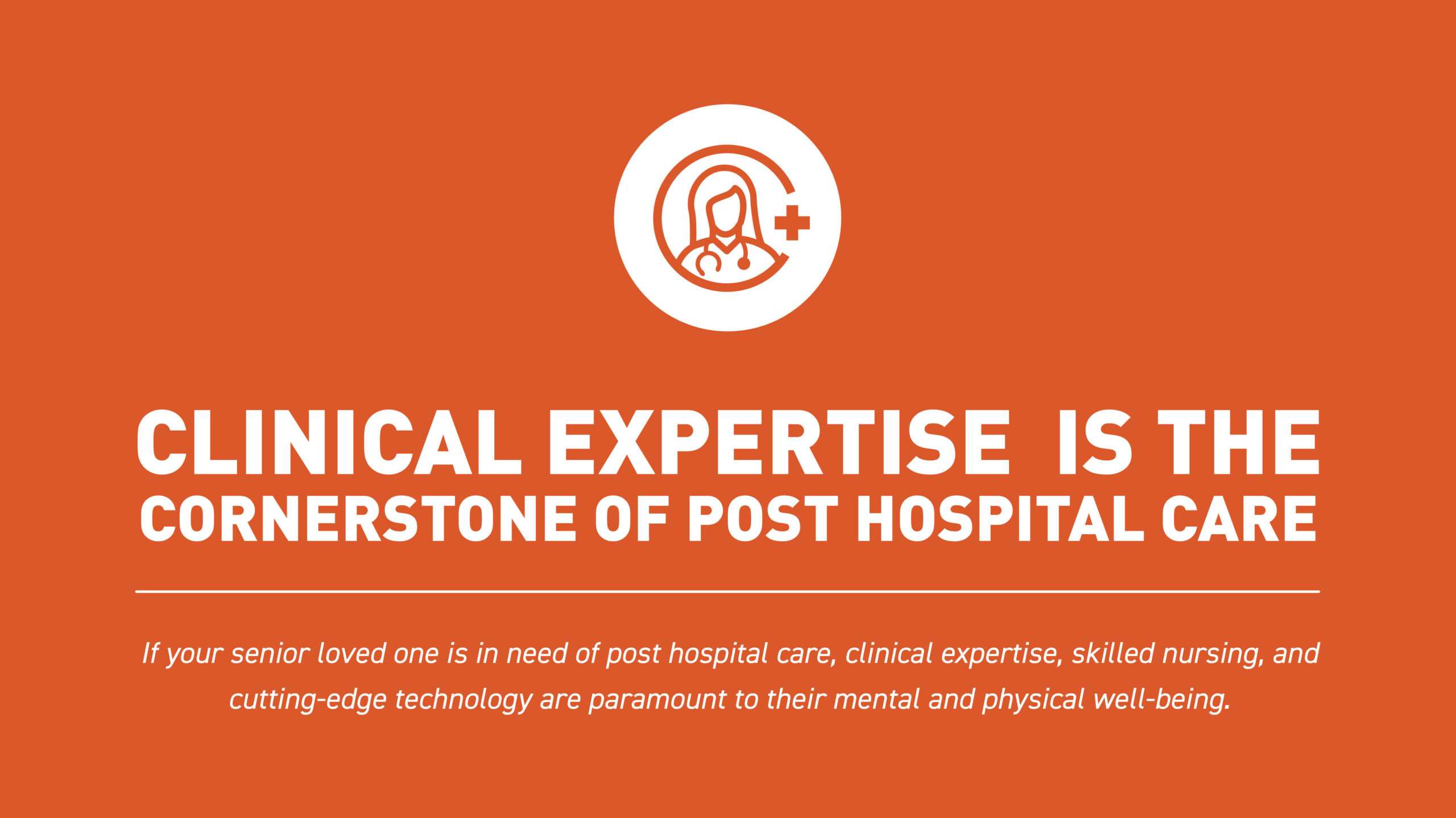 CLINICAL EXPERTISE IS THE CORNERSTONE OF POST HOSPITAL CARE

If your senior loved one is in need of post hospital care, clinical expertise, skilled nursing, and cutting-edge technology are paramount to their mental and physical well-being.